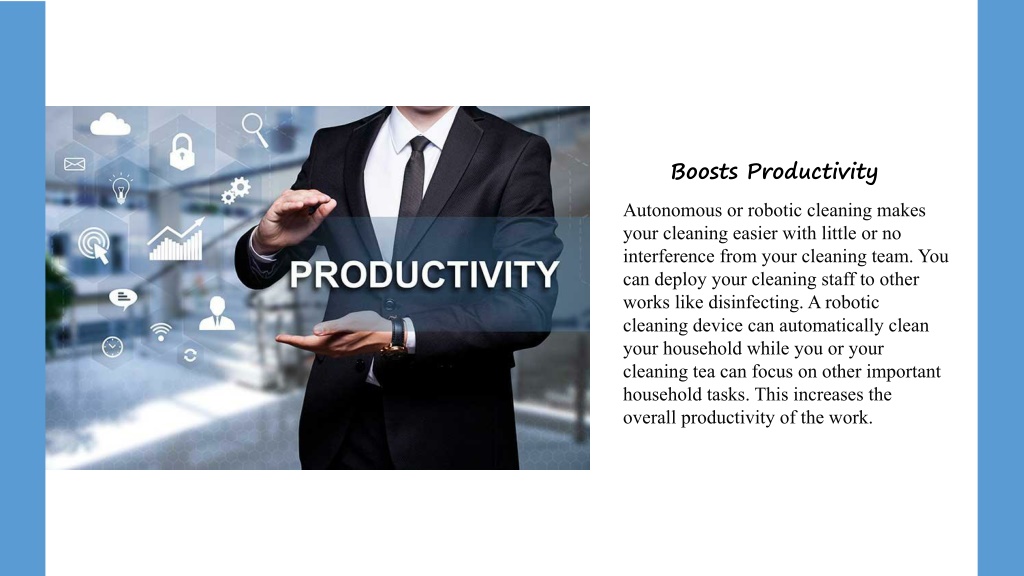 PRODUCTIVITY

Boosts Productivity

Autonomous or robotic cleaning makes your cleaning easier with little or no interference from your cleaning team. You can deploy your cleaning staff to other works like disinfecting. A robotic cleaning device can automatically clean your household while you or your cleaning tea can focus on other important household tasks. This increases the overall productivity of the work.